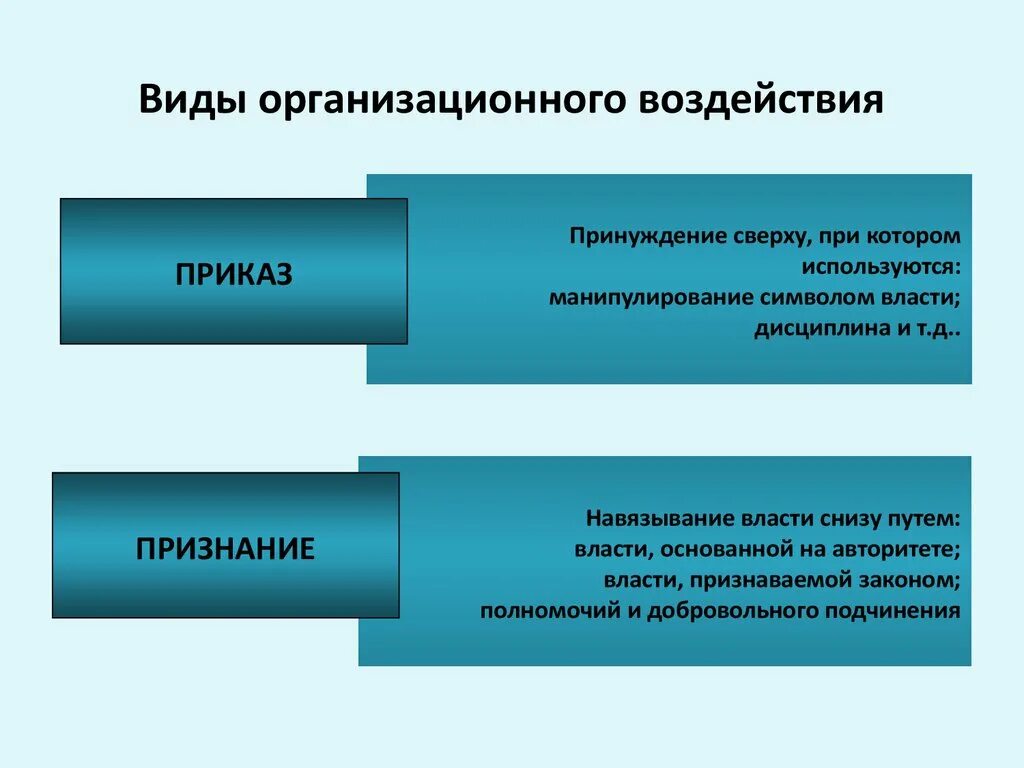 Виды организационного воздействия

ПРИКАЗ

Принуждение сверху, при котором используются:
манипулирование символом власти;
дисциплина и т.д..

ПРИЗНАНИЕ

Навязывание власти снизу путем:
власти, основанной на авторитете;
власти, признаваемой законом;
полномочий и добровольного подчинения